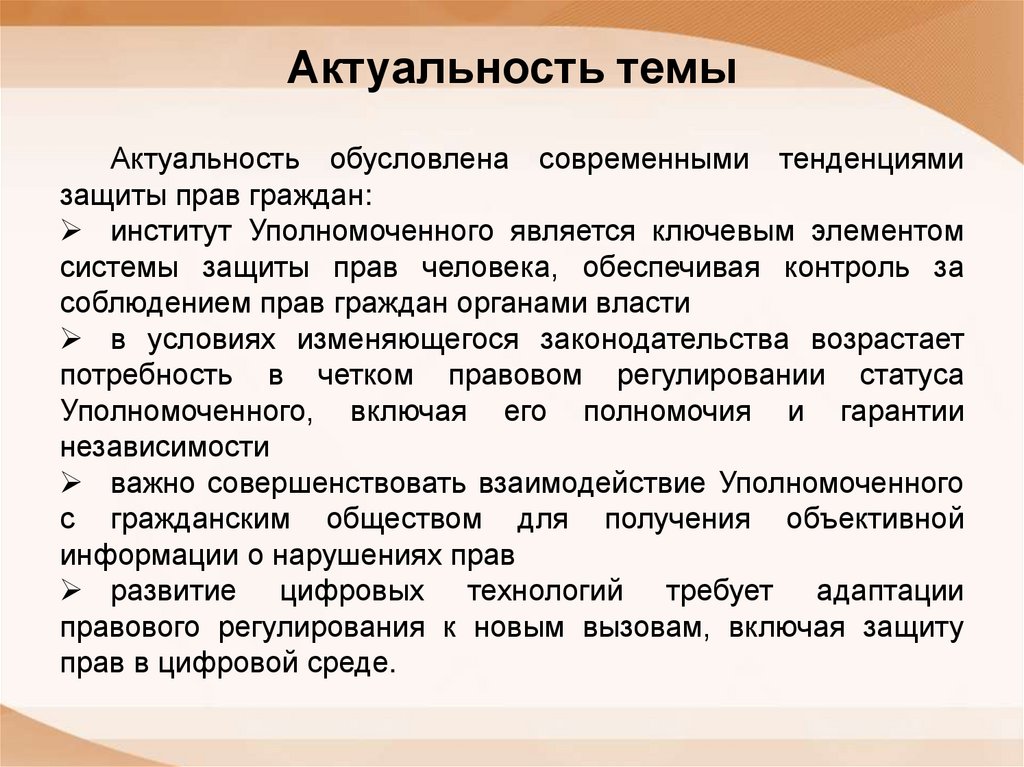 Актуальность темы

Актуальность обусловлена современными тенденциями защиты прав граждан:

➢ институт Уполномоченного является ключевым элементом системы защиты прав человека, обеспечивая контроль за соблюдением прав граждан органами власти

➢ в условиях изменяющегося законодательства возрастает потребность в четком правовом регулировании статуса Уполномоченного, включая его полномочия и гарантии независимости

➢ важно совершенствовать взаимодействие Уполномоченного с гражданским обществом для получения объективной информации о нарушениях прав

➢ развитие цифровых технологий требует адаптации правового регулирования к новым вызовам, включая защиту прав в цифровой среде.